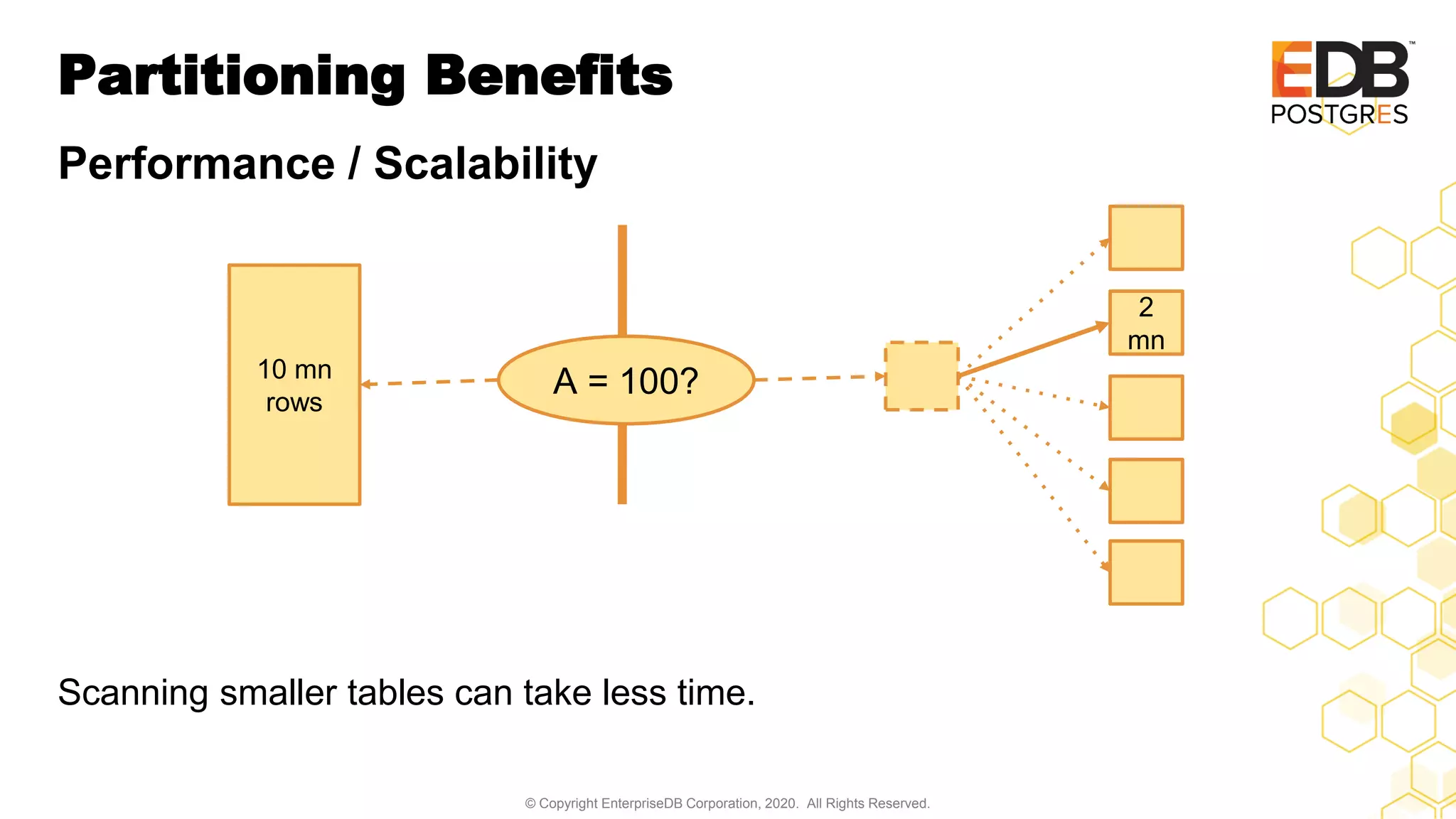 Partitioning Benefits

EDB™ POSTGRES

Performance / Scalability

10 mn rows

A = 100?

2 mn

Scanning smaller tables can take less time.

© Copyright EnterpriseDB Corporation, 2020. All Rights Reserved.